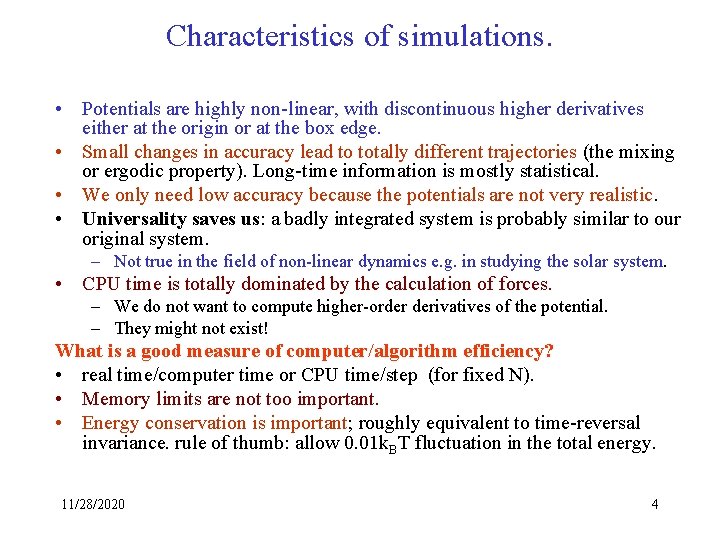 Characteristics of simulations.

• Potentials are highly non-linear, with discontinuous higher derivatives either at the origin or at the box edge.
• Small changes in accuracy lead to totally different trajectories (the mixing or ergodic property). Long-time information is mostly statistical.
• We only need low accuracy because the potentials are not very realistic.
• Universality saves us: a badly integrated system is probably similar to our original system.
– Not true in the field of non-linear dynamics e.g. in studying the solar system.
• CPU time is totally dominated by the calculation of forces.
– We do not want to compute higher-order derivatives of the potential.
– They might not exist!

What is a good measure of computer/algorithm efficiency?
• real time/computer time or CPU time/step (for fixed N).
• Memory limits are not too important.
• Energy conservation is important; roughly equivalent to time-reversal invariance. rule of thumb: allow $0.01k_BT$ fluctuation in the total energy.

11/28/2020

4